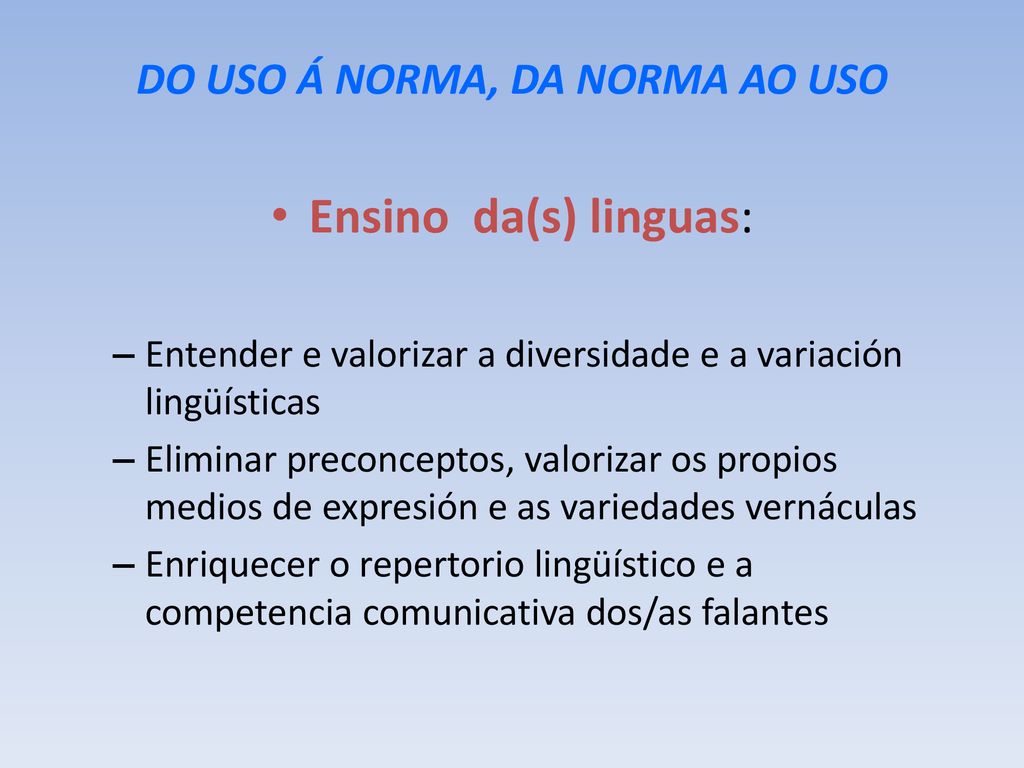 DO USO Á NORMA, DA NORMA AO USO

• Ensino da(s) linguas:

– Entender e valorizar a diversidade e a variación lingüísticas
– Eliminar preconceptos, valorizar os propios medios de expresión e as variedades vernáculas
– Enriquecer o repertorio lingüístico e a competencia comunicativa dos/as falantes